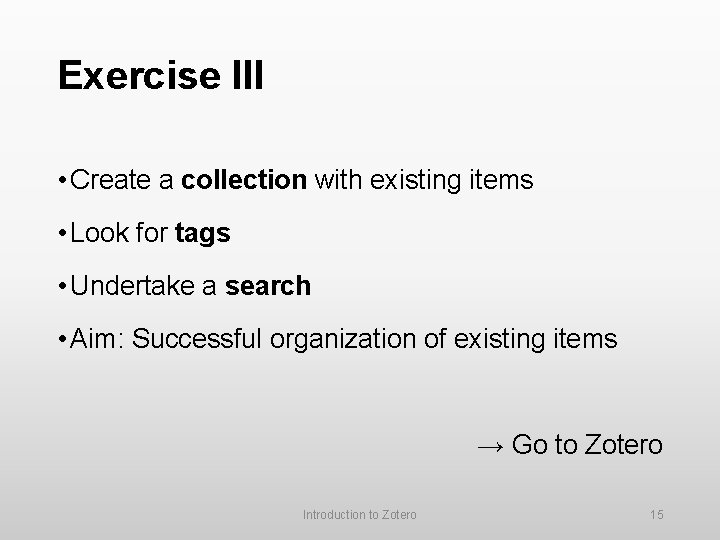 Exercise III

• Create a collection with existing items

• Look for tags

• Undertake a search

• Aim: Successful organization of existing items

→ Go to Zotero

Introduction to Zotero

15